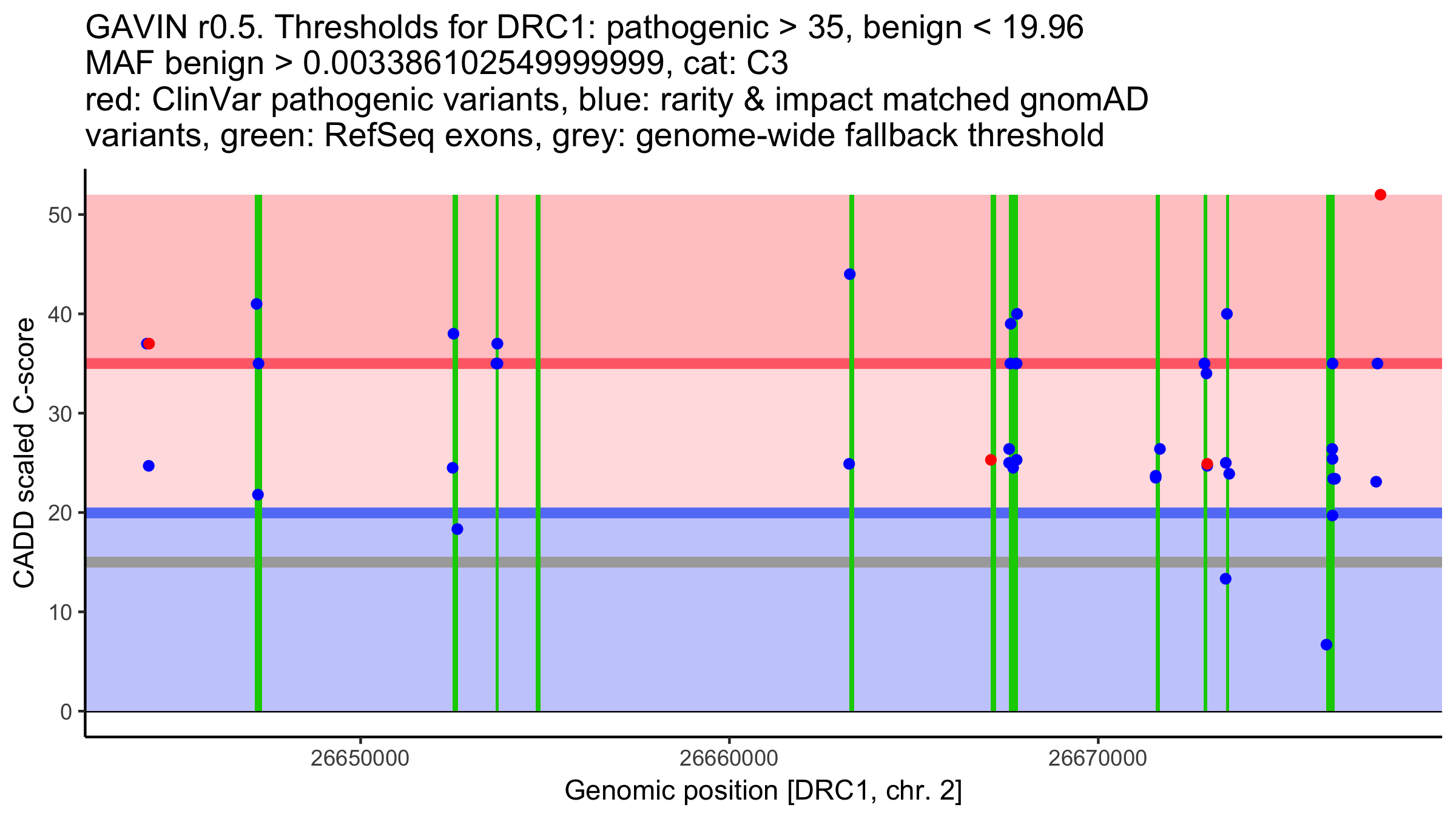 GAVIN r0.5. Thresholds for DRC1: pathogenic > 35, benign < 19.96
MAF benign > 0.00338610254999999, cat: C3
red: ClinVar pathogenic variants, blue: rarity & impact matched gnomAD variants, green: RefSeq exons, grey: genome-wide fallback threshold

CADD scaled C-score

50
40
30
20
10
0

26650000
26660000
26670000

Genomic position [DRC1, chr. 2]